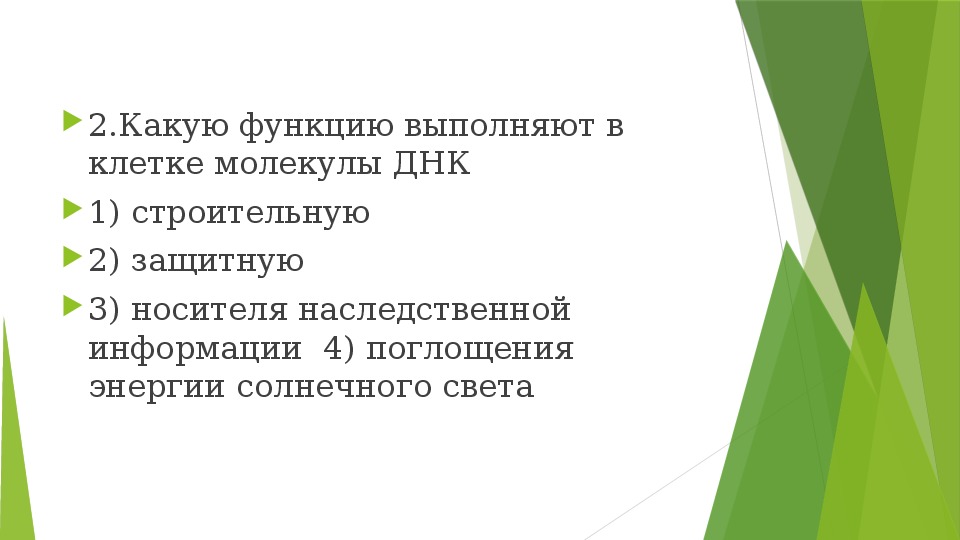 2.Какую функцию выполняют в клетке молекулы ДНК

1) строительную

2) защитную

3) носителя наследственной информации  4) поглощения энергии солнечного света